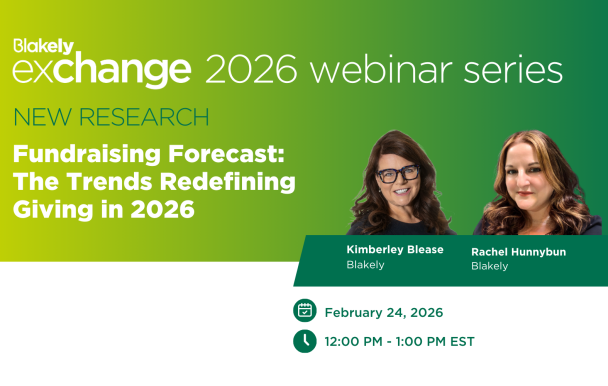 Blakely
exchange 2026 webinar series

NEW RESEARCH

Fundraising Forecast: The Trends Redefining Giving in 2026

Kimberley Blease
Blakely

Rachel Hunnybun
Blakely

February 24, 2026

12:00 PM - 1:00 PM EST